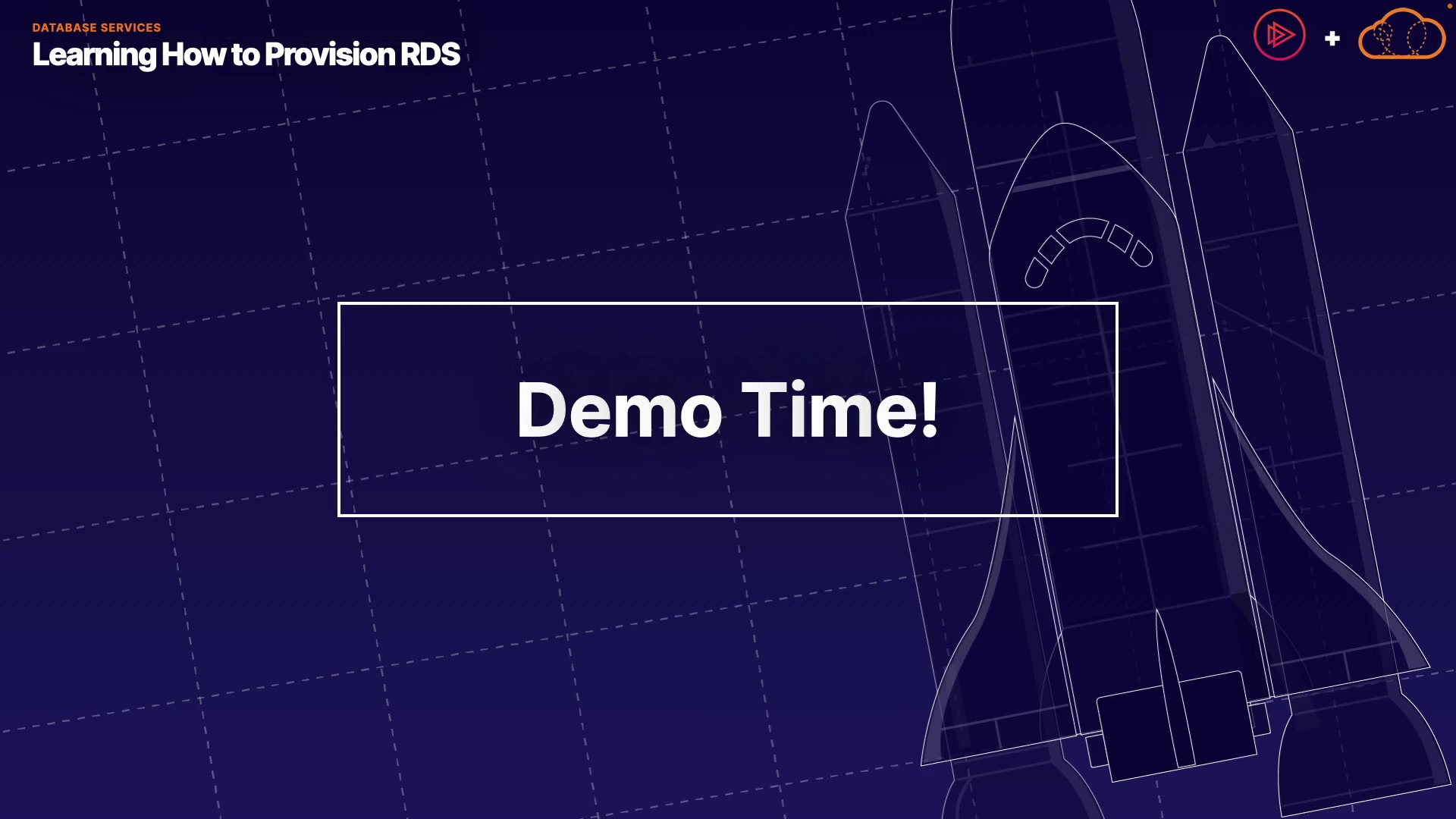 DATABASE SERVICES
Learning How to Provision RDS

+

Demo Time!